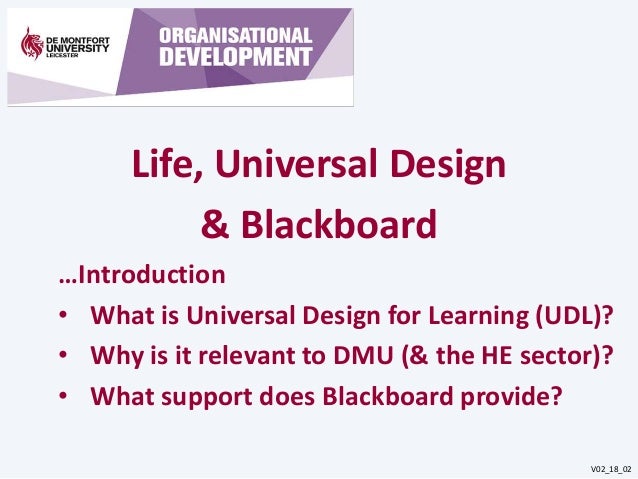 DE MONTFORT UNIVERSITY LEICESTER

ORGANISATIONAL DEVELOPMENT

Life, Universal Design & Blackboard

…Introduction

• What is Universal Design for Learning (UDL)?
• Why is it relevant to DMU (& the HE sector)?
• What support does Blackboard provide?

V02_18_02